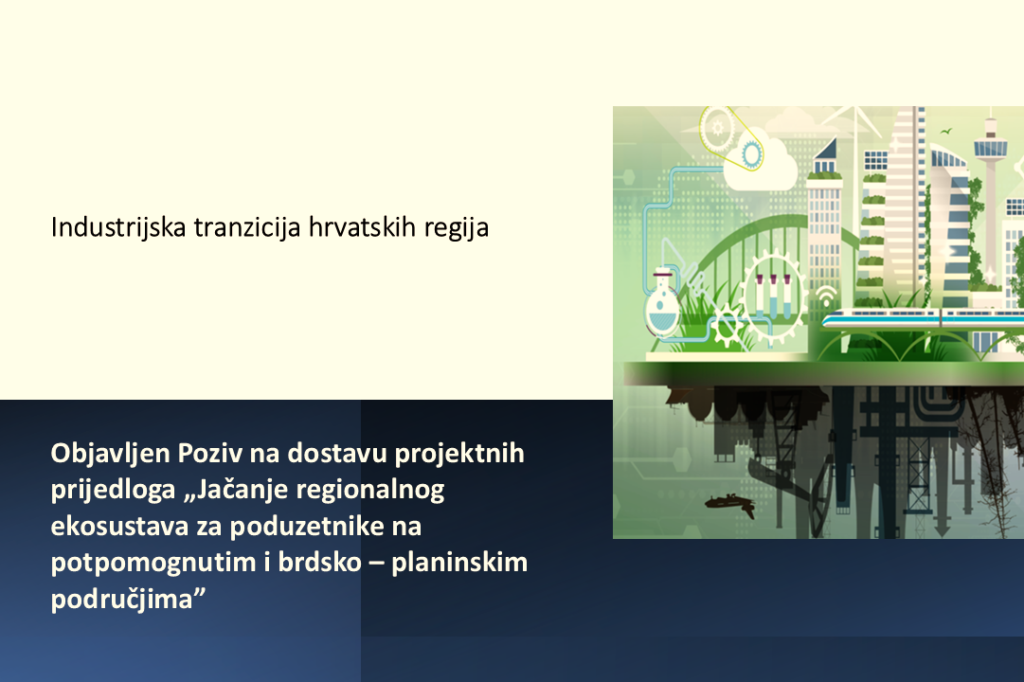 Industrijska tranzicija hrvatskih regija

Objavljen Poziv na dostavu projektnih prijedloga „Jačanje regionalnog ekosustava za poduzetnike na potpomognutim i brdsko – planinskim područjima”